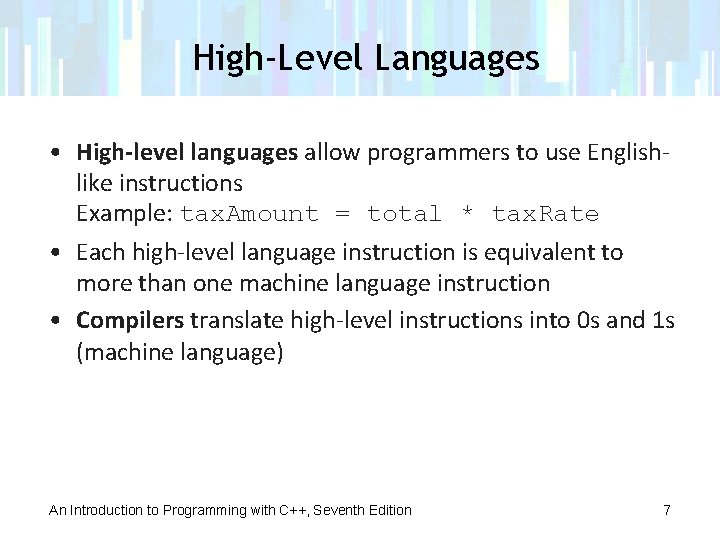 High-Level Languages

• High-level languages allow programmers to use English-like instructions
Example: taxAmount = total * taxRate

• Each high-level language instruction is equivalent to more than one machine language instruction

• Compilers translate high-level instructions into 0s and 1s (machine language)

An Introduction to Programming with C++, Seventh Edition

7